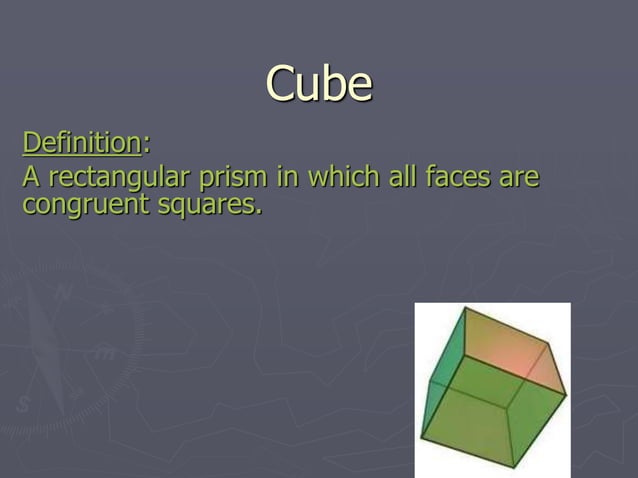 Cube

Definition:

A rectangular prism in which all faces are congruent squares.